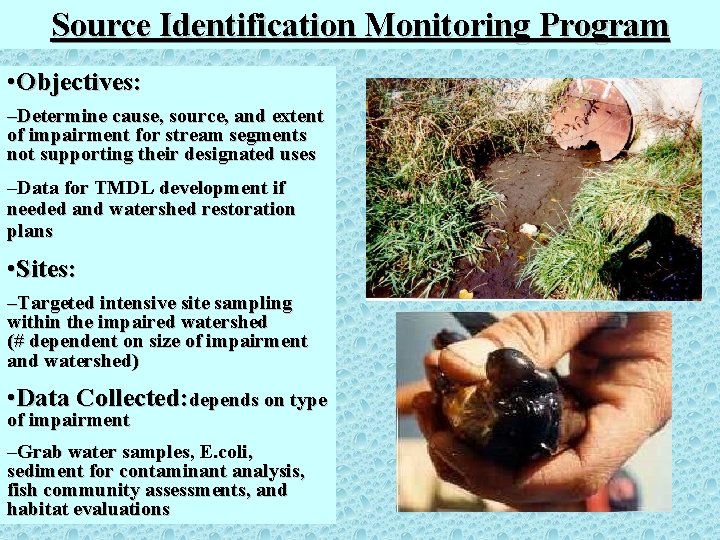 Source Identification Monitoring Program

•Objectives:

–Determine cause, source, and extent of impairment for stream segments not supporting their designated uses

–Data for TMDL development if needed and watershed restoration plans

•Sites:

–Targeted intensive site sampling within the impaired watershed (# dependent on size of impairment and watershed)

•Data Collected: depends on type of impairment

–Grab water samples, E.coli, sediment for contaminant analysis, fish community assessments, and habitat evaluations